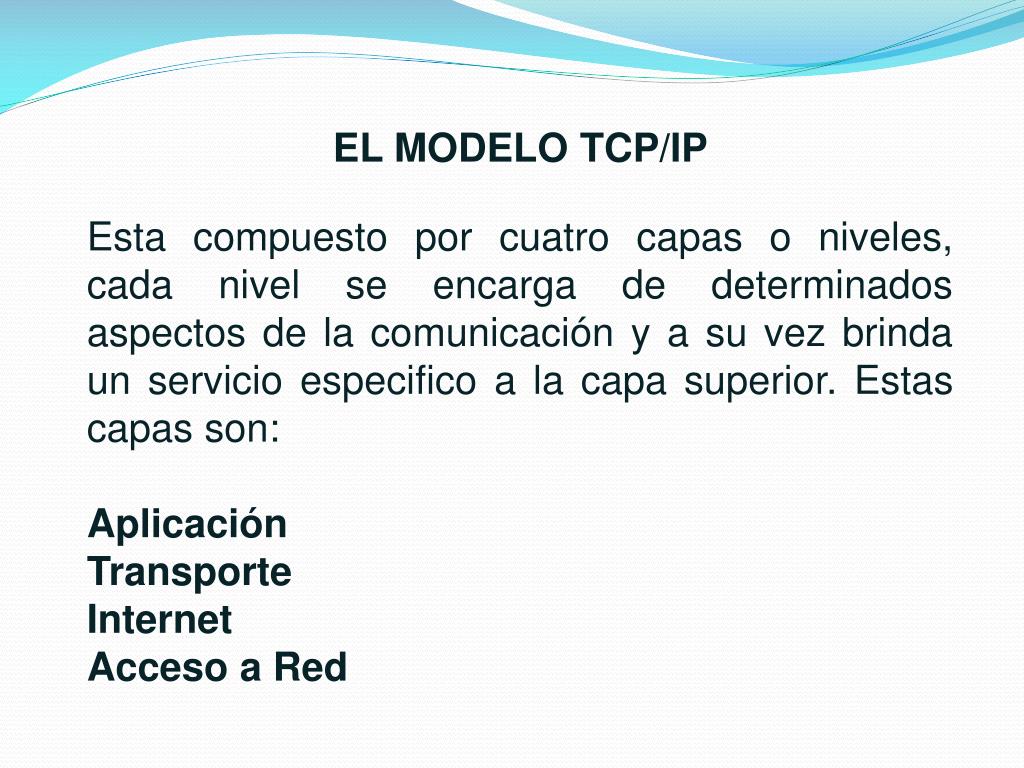 EL MODELO TCP/IP

Esta compuesto por cuatro capas o niveles, cada nivel se encarga de determinados aspectos de la comunicación y a su vez brinda un servicio especifico a la capa superior. Estas capas son:

Aplicación
Transporte
Internet
Acceso a Red